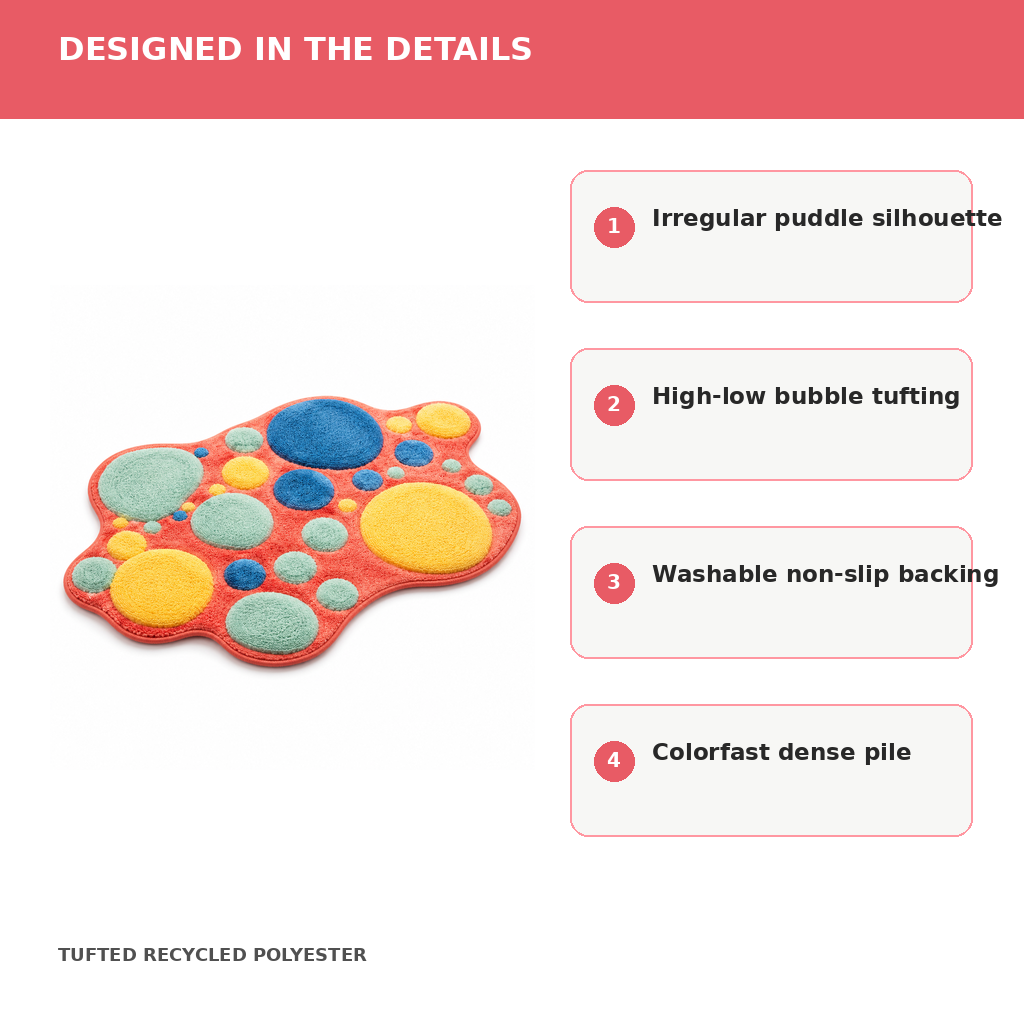 DESIGNED IN THE DETAILS

1 Irregular puddle silhouette

2 High-low bubble tufting

3 Washable non-slip backing

4 Colorfast dense pile

TUFTED RECYCLED POLYESTER